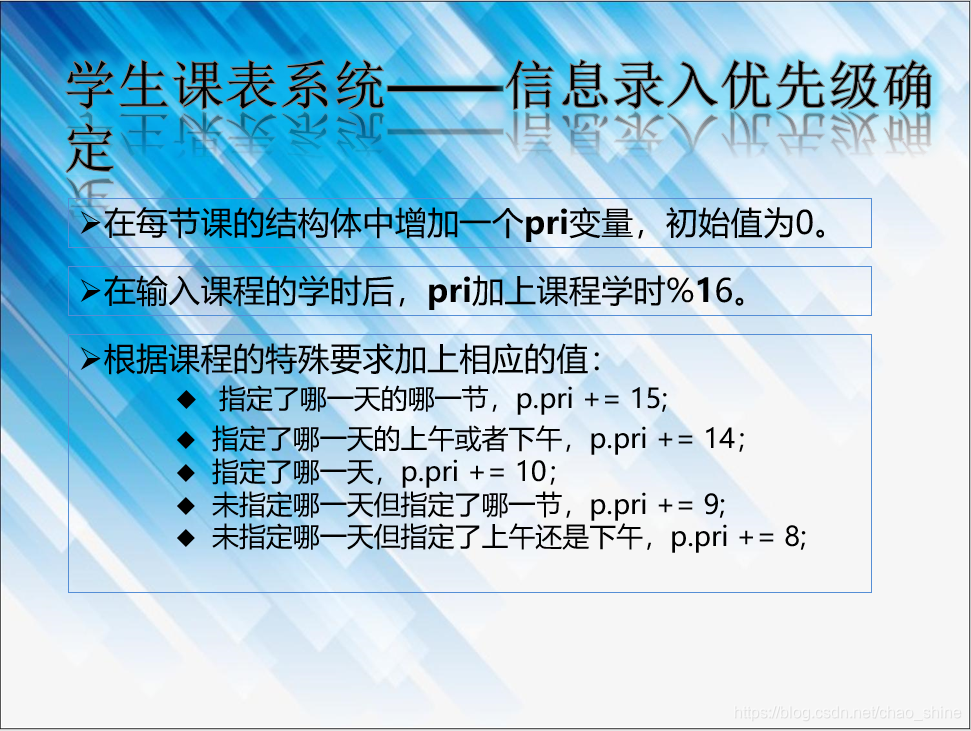 学生课表系统——信息录入优先级确定

➢在每节课的结构体中增加一个pri变量，初始值为0。

➢在输入课程的学时后，pri加上课程学时%16。

➢根据课程的特殊要求加上相应的值：
◆ 指定了哪一天的哪一节，p.pri += 15;
◆ 指定了哪一天的上午或者下午，p.pri += 14;
◆ 指定了哪一天，p.pri += 10;
◆ 未指定哪一天但指定了哪一节，p.pri += 9;
◆ 未指定哪一天但指定了上午还是下午，p.pri += 8;

https://blog.csdn.net/chao_shine